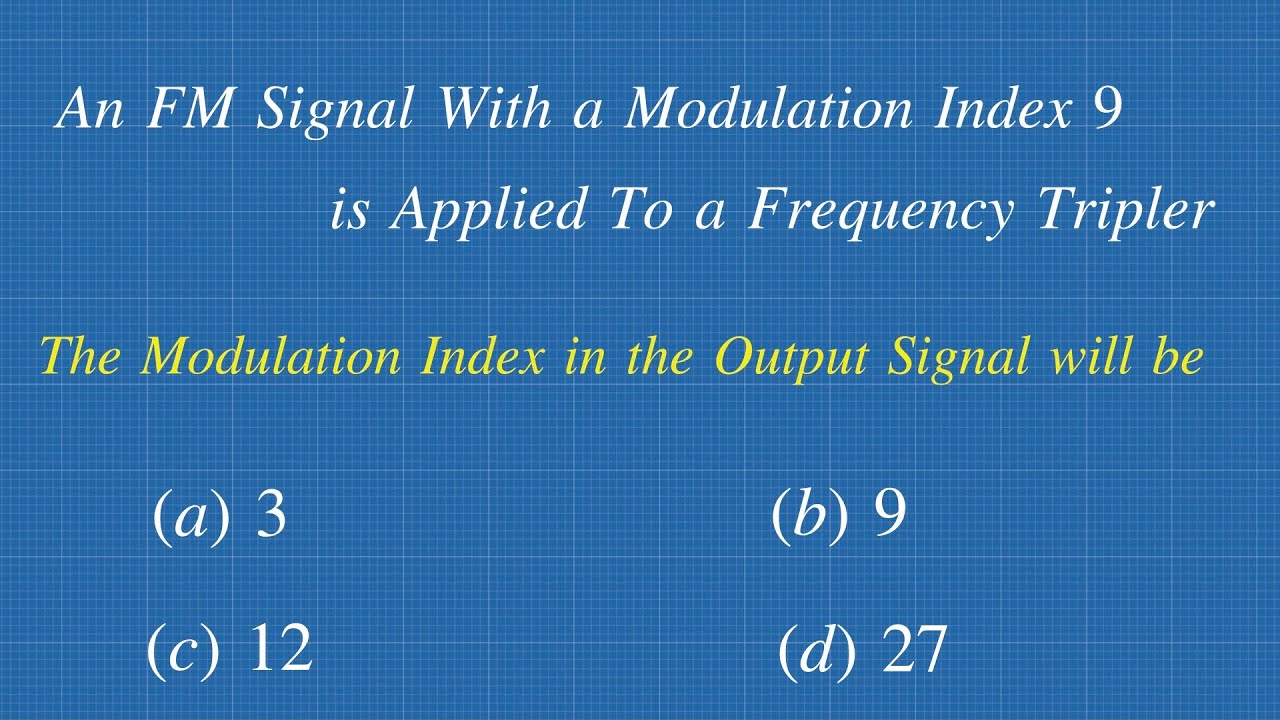 An FM Signal With a Modulation Index 9 is Applied To a Frequency Tripler

The Modulation Index in the Output Signal will be

(a) 3

(b) 9

(c) 12

(d) 27